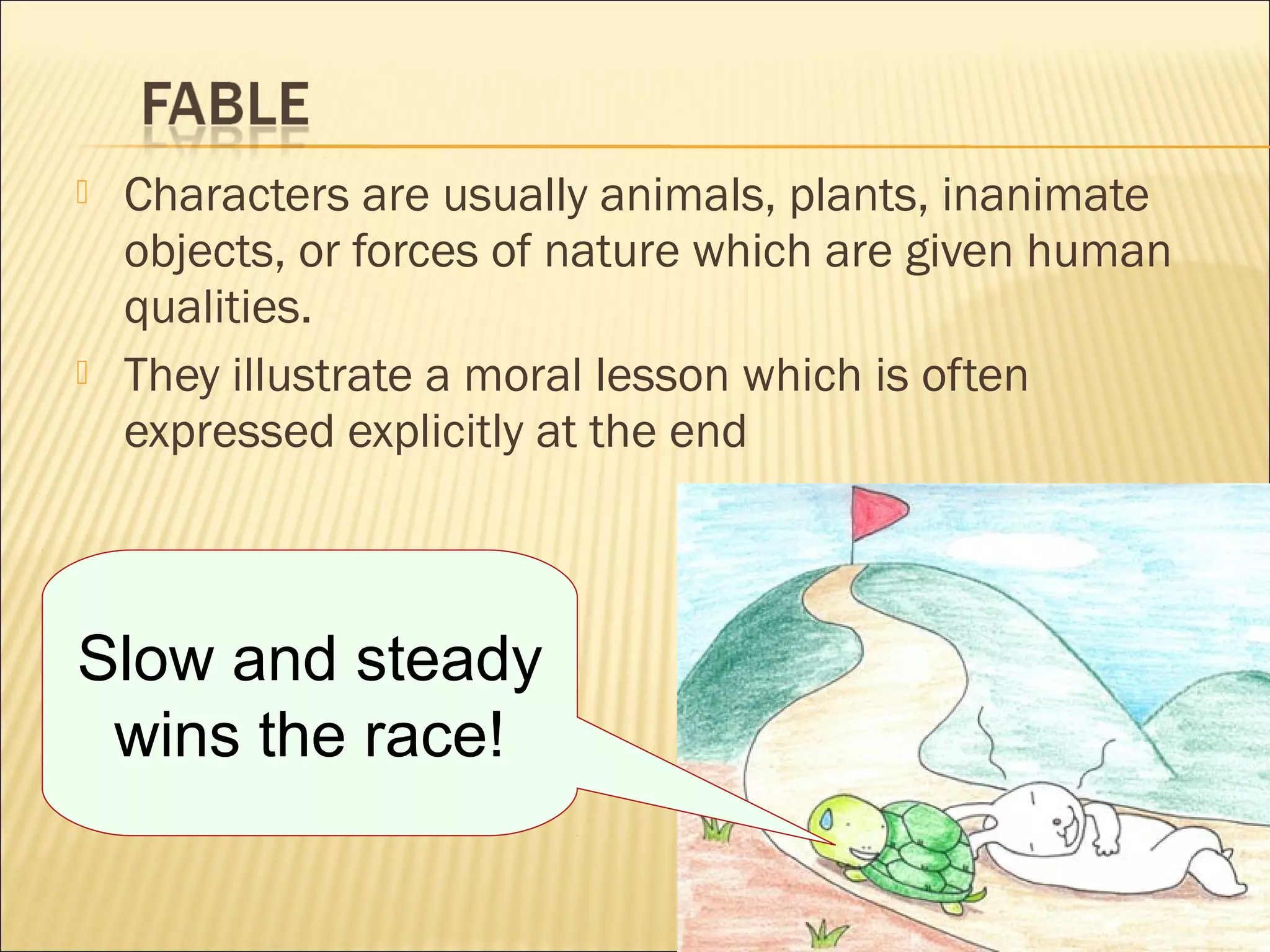 FABLE

Characters are usually animals, plants, inanimate objects, or forces of nature which are given human qualities.

They illustrate a moral lesson which is often expressed explicitly at the end

Slow and steady wins the race!